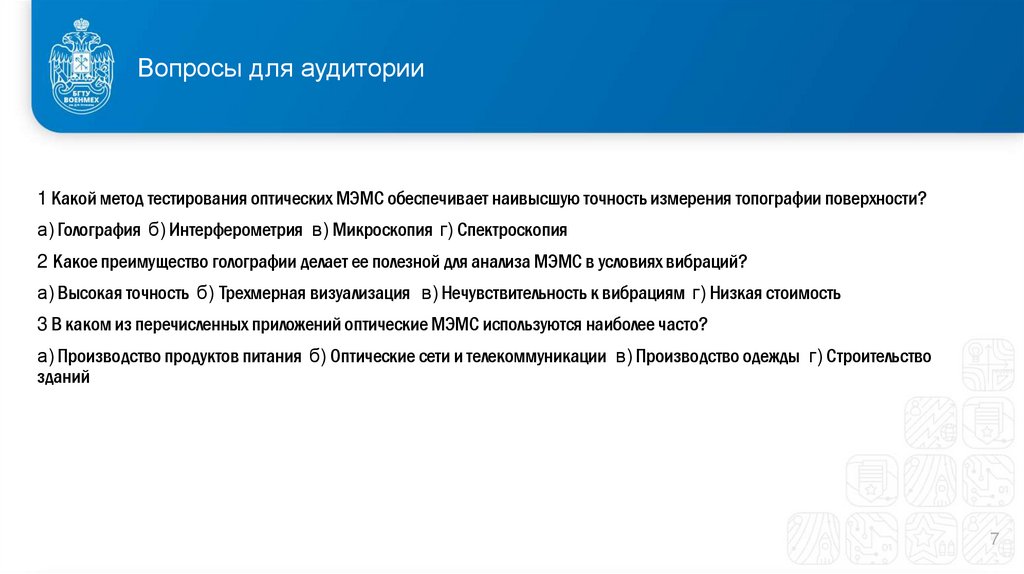 БГТУ ВОЕНМЕХ

Вопросы для аудитории

1 Какой метод тестирования оптических МЭМС обеспечивает наивысшую точность измерения топографии поверхности?

а) Голография б) Интерферометрия в) Микроскопия г) Спектроскопия

2 Какое преимущество голографии делает ее полезной для анализа МЭМС в условиях вибраций?

а) Высокая точность б) Трехмерная визуализация в) Нечувствительность к вибрациям г) Низкая стоимость

3 В каком из перечисленных приложений оптические МЭМС используются наиболее часто?

а) Производство продуктов питания б) Оптические сети и телекоммуникации в) Производство одежды г) Строительство зданий

7